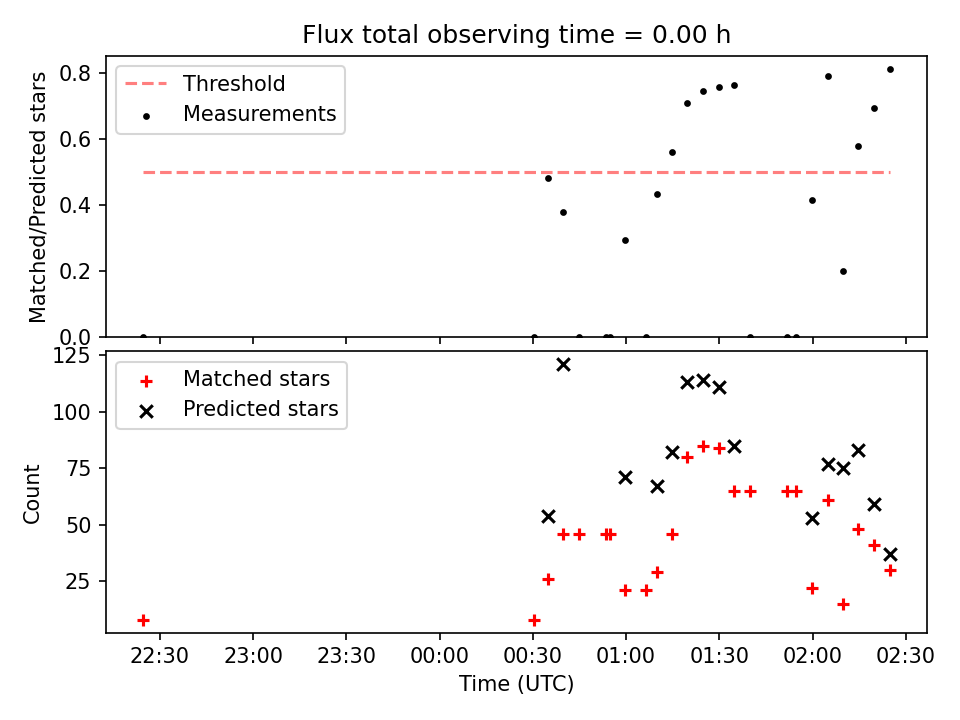 Flux total observing time = 0.00 h

Threshold
Measurements

Matched/Predicted stars

0.8
0.6
0.4
0.2
0.0

Matched stars
Predicted stars

Count

125
100
75
50
25

22:30
23:00
23:30
00:00
00:30
01:00
01:30
02:00
02:30

Time (UTC)